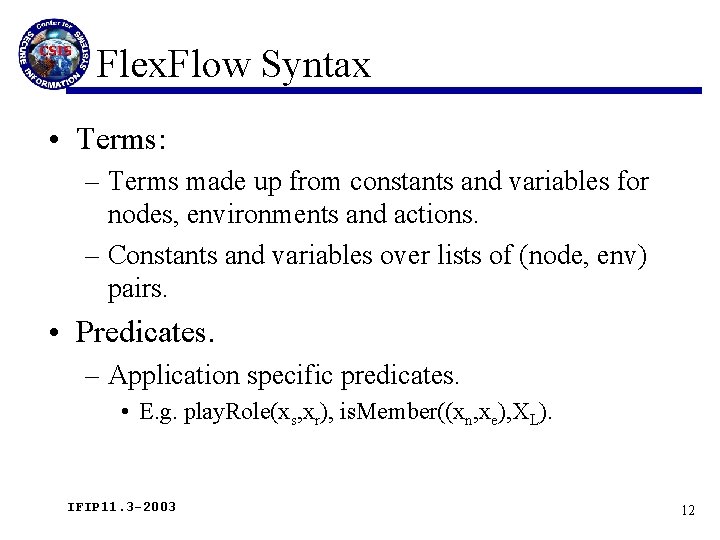 Center for SECURE INFORMATION SYSTEMS CSIS

FlexFlow Syntax

• Terms:
  – Terms made up from constants and variables for nodes, environments and actions.
  – Constants and variables over lists of (node, env) pairs.
• Predicates.
  – Application specific predicates.
    • E.g. playRole($x_s$,$x_r$), isMember(($x_n$,$x_e$),$X_L$).

IFIP11.3-2003

12